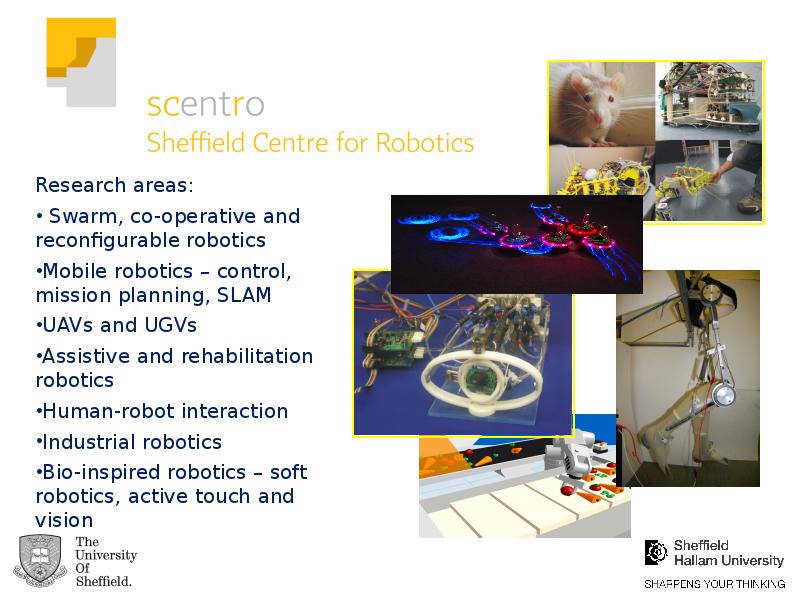 scentro
Sheffield Centre for Robotics

Research areas:

• Swarm, co-operative and reconfigurable robotics

•Mobile robotics – control, mission planning, SLAM

•UAVs and UGVs

•Assistive and rehabilitation robotics

•Human-robot interaction

•Industrial robotics

•Bio-inspired robotics – soft robotics, active touch and vision

The University Of Sheffield.

Sheffield Hallam University
SHARPENS YOUR THINKING